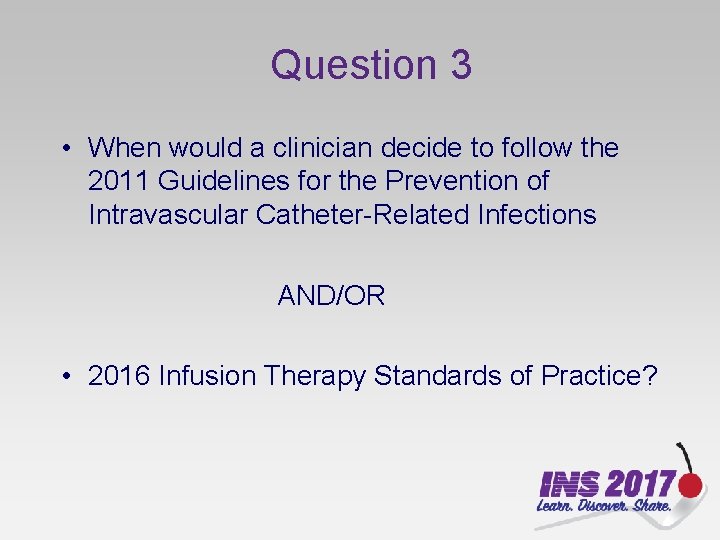 Question 3

• When would a clinician decide to follow the 2011 Guidelines for the Prevention of Intravascular Catheter-Related Infections

AND/OR

• 2016 Infusion Therapy Standards of Practice?

INS 2017
Learn. Discover. Share.